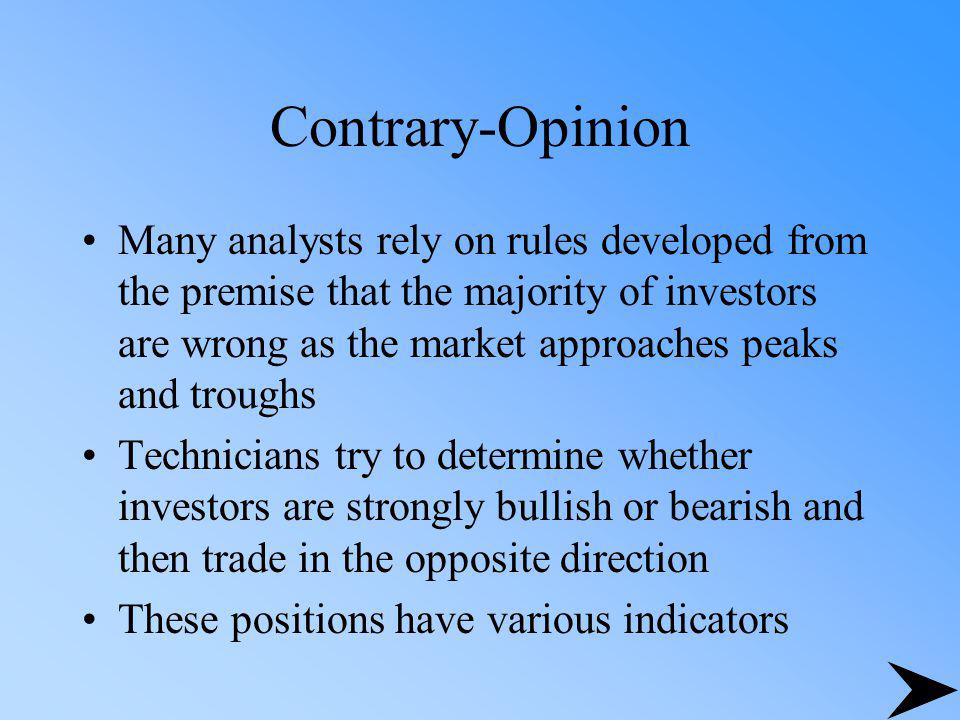 Contrary-Opinion

• Many analysts rely on rules developed from the premise that the majority of investors are wrong as the market approaches peaks and troughs

• Technicians try to determine whether investors are strongly bullish or bearish and then trade in the opposite direction

• These positions have various indicators